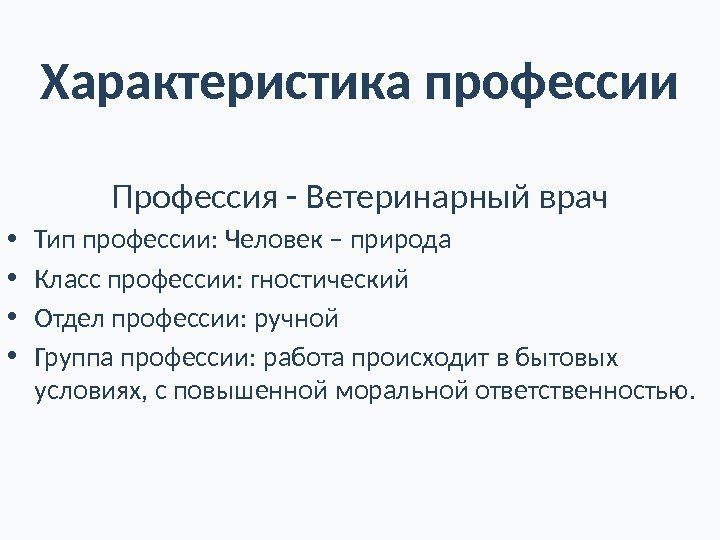 Характеристика профессии

Профессия - Ветеринарный врач

• Тип профессии: Человек – природа
• Класс профессии: гностический
• Отдел профессии: ручной
• Группа профессии: работа происходит в бытовых условиях, с повышенной моральной ответственностью.